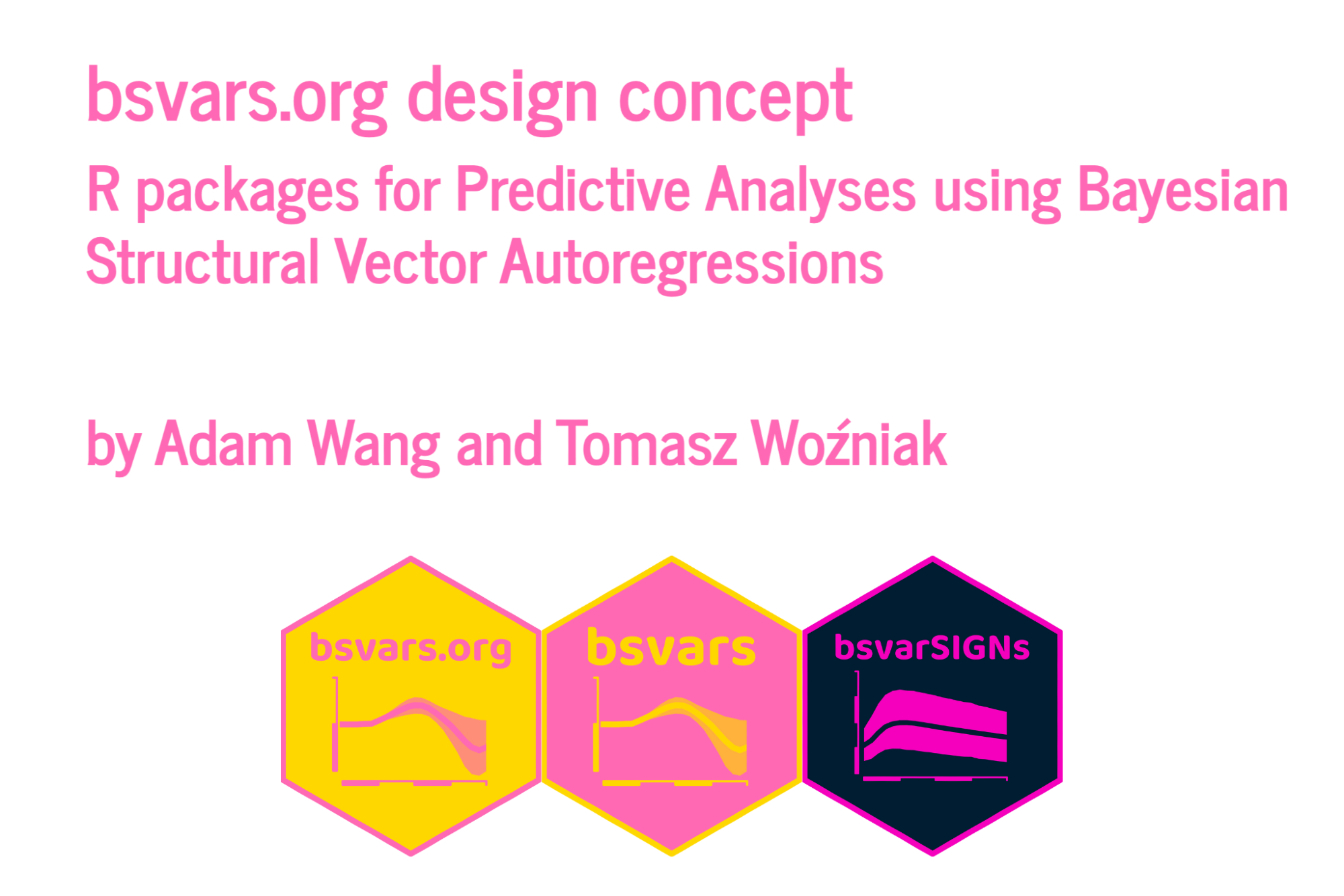 bsvars.org design concept

R packages for Predictive Analyses using Bayesian Structural Vector Autoregressions

by Adam Wang and Tomasz Woźniak

bsvars.org

bsvars

bsvarSIGNs